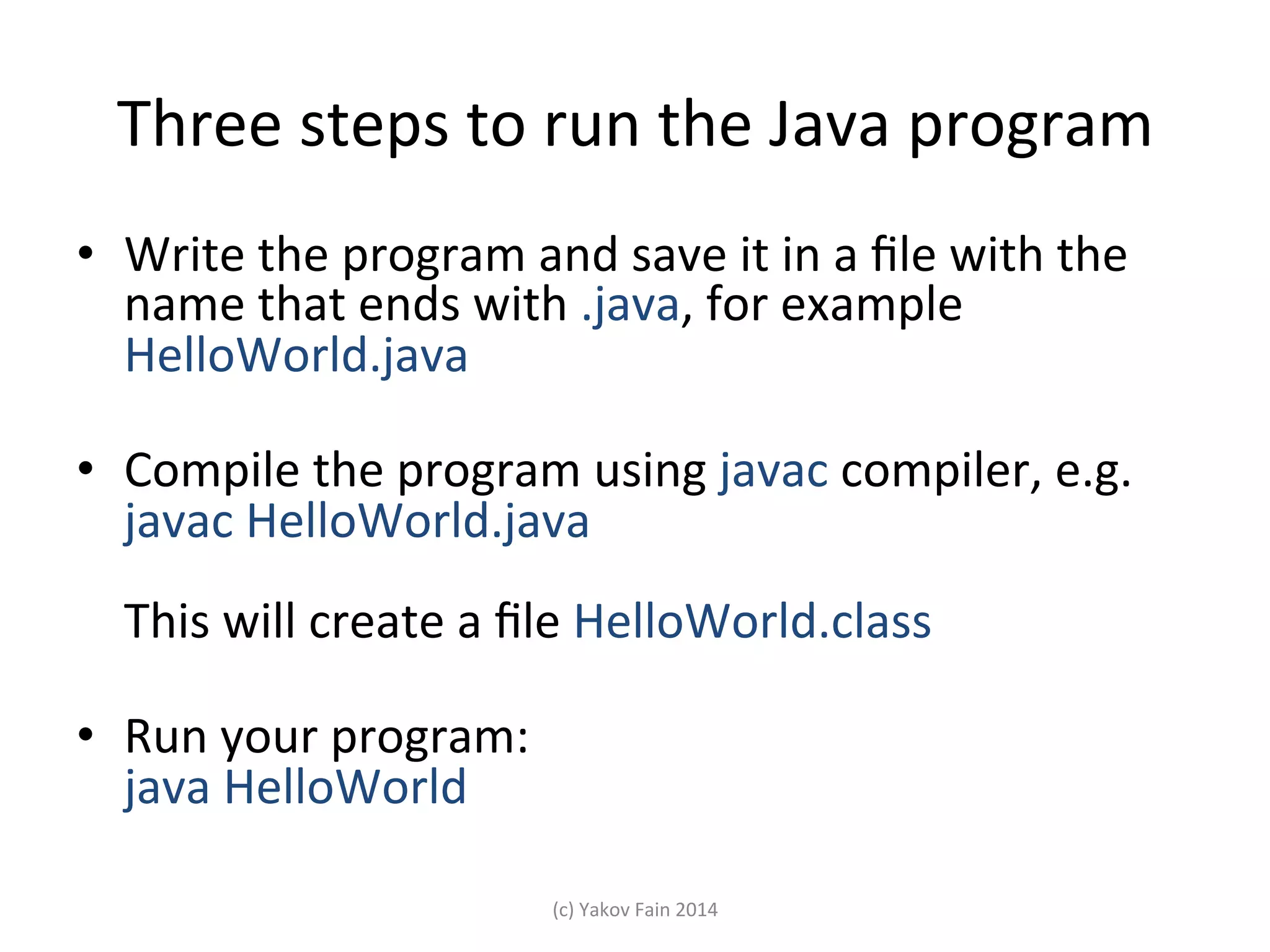 Three steps to run the Java program

• Write the program and save it in a file with the name that ends with .java, for example HelloWorld.java

• Compile the program using javac compiler, e.g. javac HelloWorld.java

This will create a file HelloWorld.class

• Run your program:
java HelloWorld

(c) Yakov Fain 2014